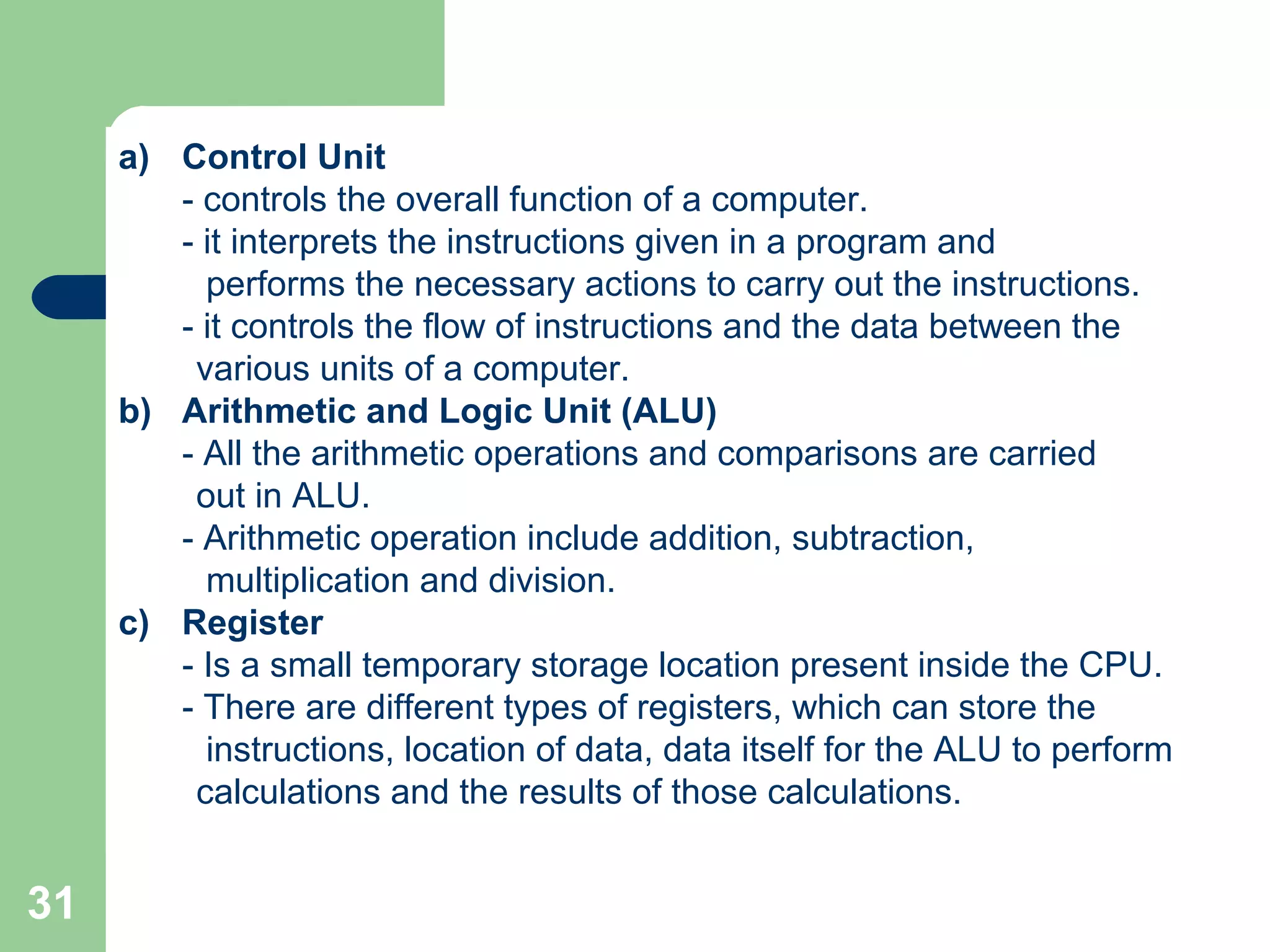 a) Control Unit
- controls the overall function of a computer.
- it interprets the instructions given in a program and performs the necessary actions to carry out the instructions.
- it controls the flow of instructions and the data between the various units of a computer.

b) Arithmetic and Logic Unit (ALU)
- All the arithmetic operations and comparisons are carried out in ALU.
- Arithmetic operation include addition, subtraction, multiplication and division.

c) Register
- Is a small temporary storage location present inside the CPU.
- There are different types of registers, which can store the instructions, location of data, data itself for the ALU to perform calculations and the results of those calculations.

31